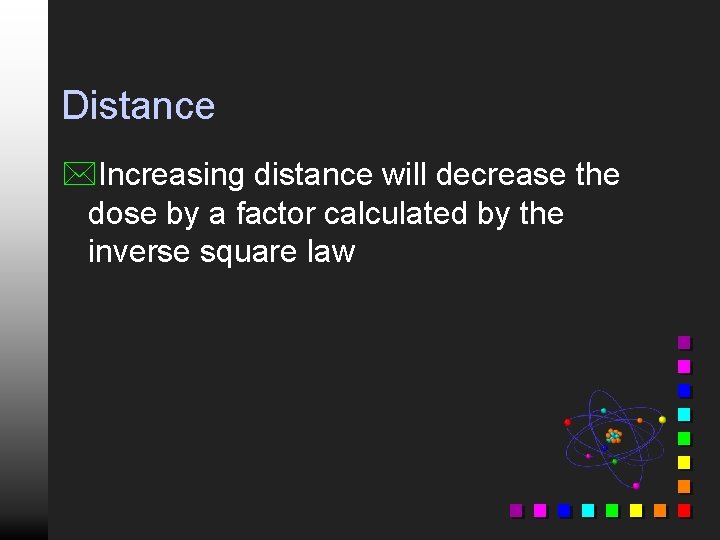 Distance

Increasing distance will decrease the dose by a factor calculated by the inverse square law